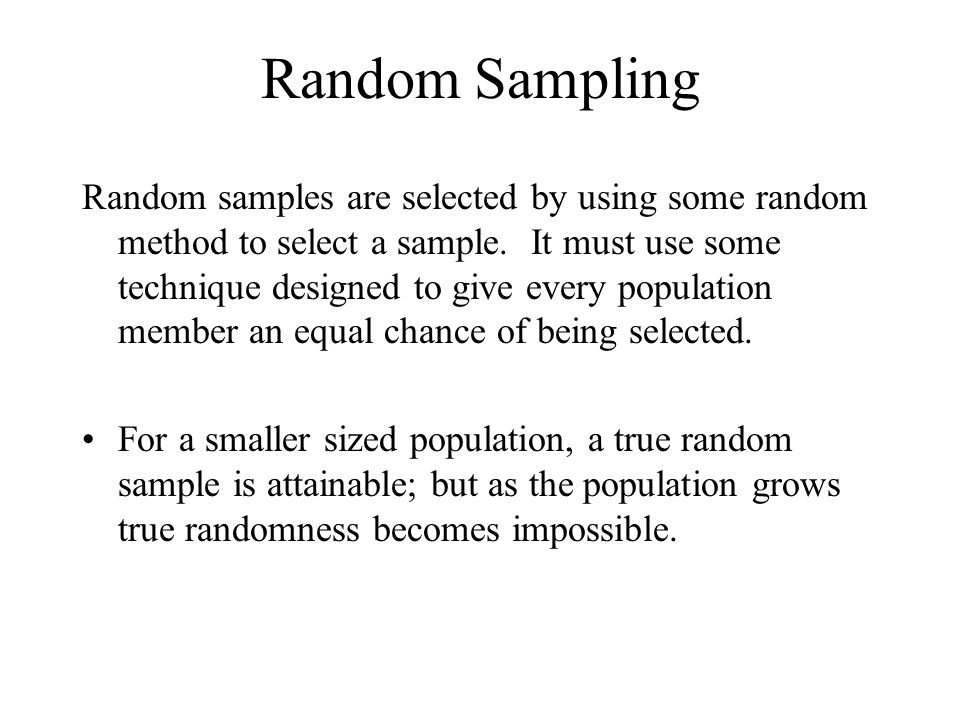 Random Sampling

Random samples are selected by using some random method to select a sample. It must use some technique designed to give every population member an equal chance of being selected.

• For a smaller sized population, a true random sample is attainable; but as the population grows true randomness becomes impossible.